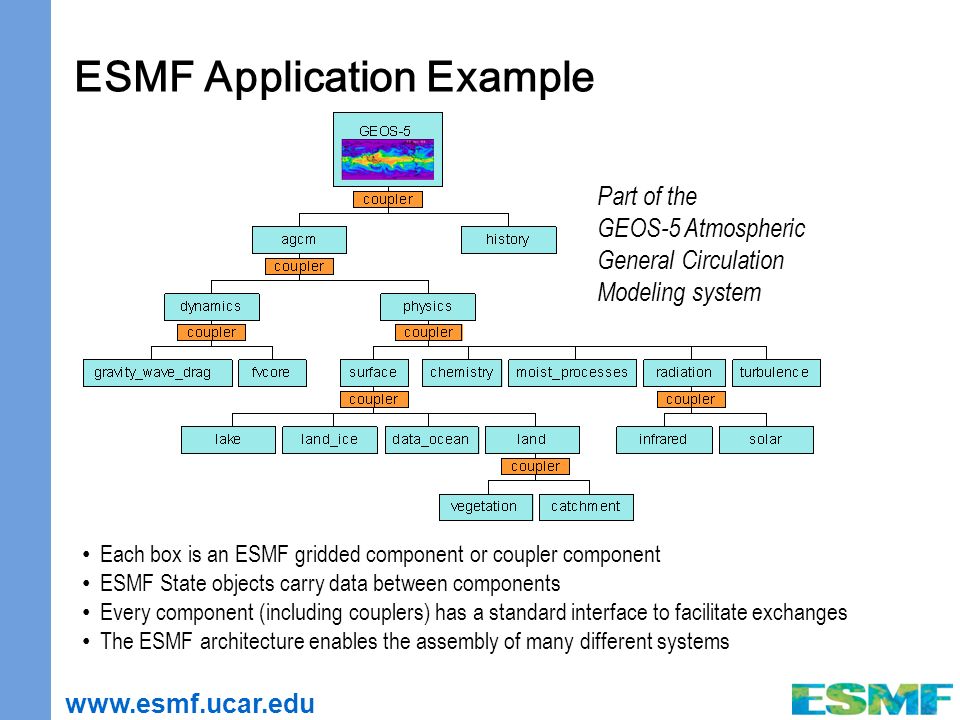 ESMF Application Example

GEOS-5

coupler

agcm

history

coupler

dynamics

physics

coupler

coupler

gravity_wave_drag

fvcore

surface

chemistry

moist_processes

radiation

turbulence

coupler

coupler

lake

land_ice

data_ocean

land

infrared

solar

coupler

vegetation

catchment

Part of the GEOS-5 Atmospheric General Circulation Modeling system

• Each box is an ESMF gridded component or coupler component
• ESMF State objects carry data between components
• Every component (including couplers) has a standard interface to facilitate exchanges
• The ESMF architecture enables the assembly of many different systems

www.esmf.ucar.edu

ESMF